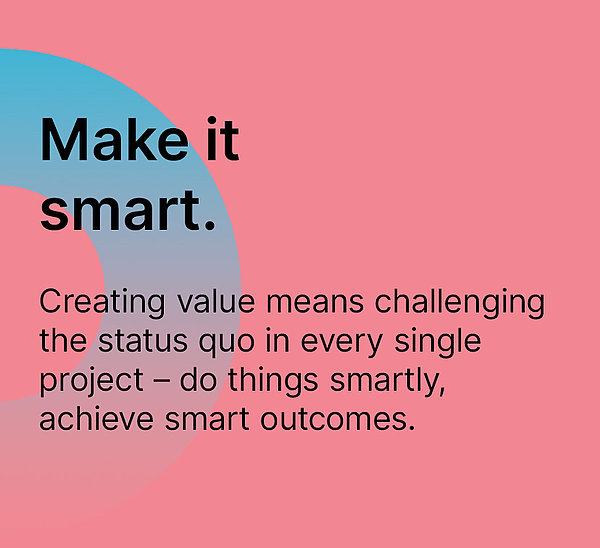 Make it smart.

Creating value means challenging the status quo in every single project – do things smartly, achieve smart outcomes.